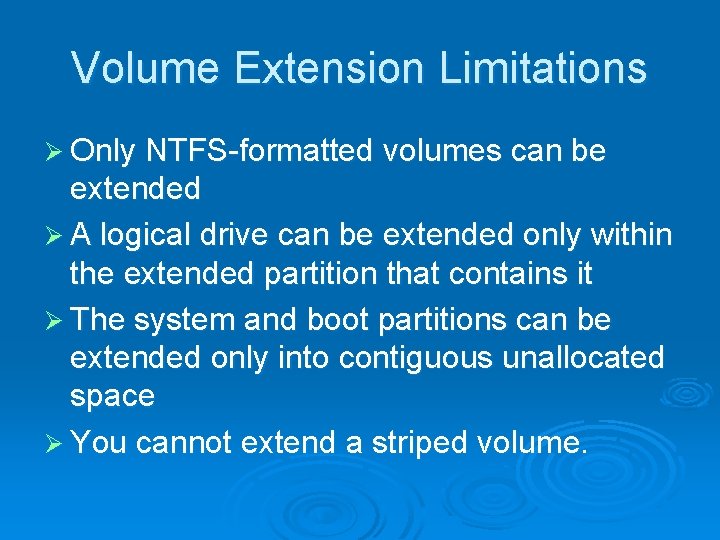 Volume Extension Limitations

➢ Only NTFS-formatted volumes can be extended

➢ A logical drive can be extended only within the extended partition that contains it

➢ The system and boot partitions can be extended only into contiguous unallocated space

➢ You cannot extend a striped volume.